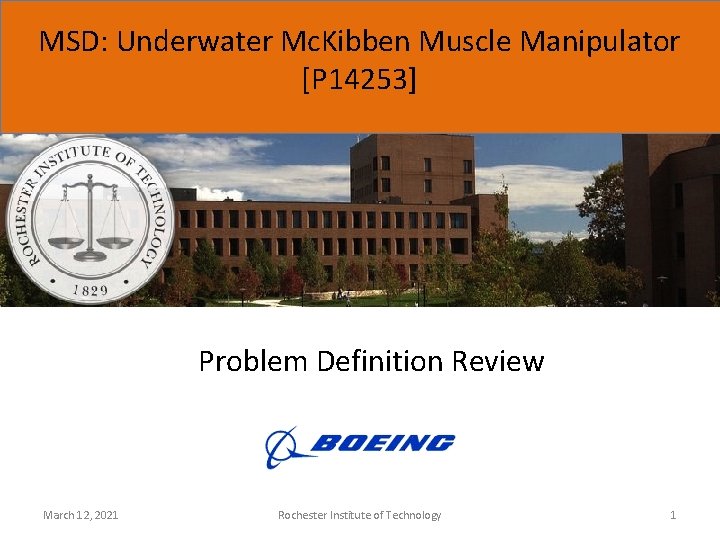 MSD: Underwater McKibben Muscle Manipulator [P14253]

ROCHESTER INSTITUTE OF TECHNOLOGY
1829

Problem Definition Review

BOEING

March 12, 2021

Rochester Institute of Technology

1